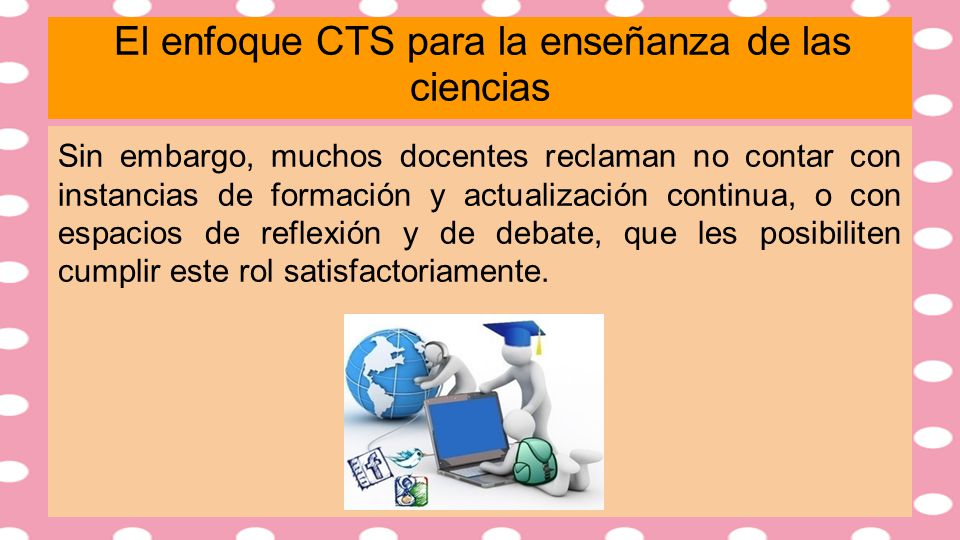 El enfoque CTS para la enseñanza de las ciencias

Sin embargo, muchos docentes reclaman no contar con instancias de formación y actualización continua, o con espacios de reflexión y de debate, que les posibiliten cumplir este rol satisfactoriamente.